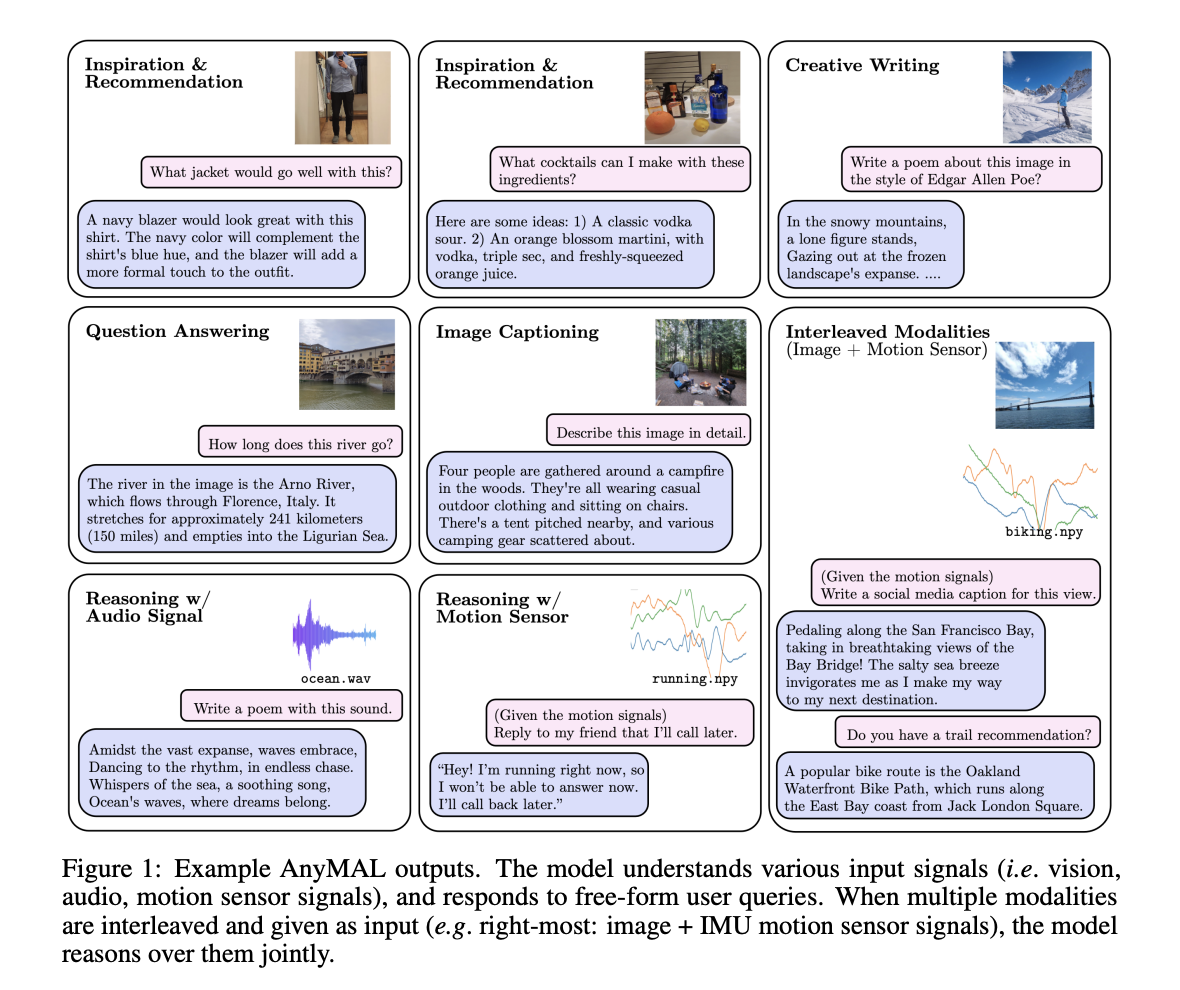 Inspiration & Recommendation

What jacket would go well with this?

A navy blazer would look great with this shirt. The navy color will complement the shirt's blue hue, and the blazer will add a more formal touch to the outfit.

Inspiration & Recommendation

What cocktails can I make with these ingredients?

Here are some ideas: 1) A classic vodka sour. 2) An orange blossom martini, with vodka, triple sec, and freshly-squeezed orange juice.

Creative Writing

Write a poem about this image in the style of Edgar Allen Poe?

In the snowy mountains,
a lone figure stands,
Gazing out at the frozen
landscape's expanse. ....

Question Answering

How long does this river go?

The river in the image is the Arno River, which flows through Florence, Italy. It stretches for approximately 241 kilometers (150 miles) and empties into the Ligurian Sea.

Image Captioning

Describe this image in detail.

Four people are gathered around a campfire in the woods. They're all wearing casual outdoor clothing and sitting on chairs. There's a tent pitched nearby, and various camping gear scattered about.

Interleaved Modalities
(Image + Motion Sensor)

biking.npy

(Given the motion signals)
Write a social media caption for this view.

Pedaling along the San Francisco Bay, taking in breathtaking views of the Bay Bridge! The salty sea breeze invigorates me as I make my way to my next destination.

Do you have a trail recommendation?

A popular bike route is the Oakland Waterfront Bike Path, which runs along the East Bay coast from Jack London Square.

Reasoning w/ Audio Signal

ocean.wav

Write a poem with this sound.

Amidst the vast expanse, waves embrace,
Dancing to the rhythm, in endless chase.
Whispers of the sea, a soothing song,
Ocean's waves, where dreams belong.

Reasoning w/ Motion Sensor

running.npy

(Given the motion signals)
Reply to my friend that I'll call later.

"Hey! I'm running right now, so I won't be able to answer now. I'll call back later."

Figure 1: Example AnyMAL outputs. The model understands various input signals (*i.e.* vision, audio, motion sensor signals), and responds to free-form user queries. When multiple modalities are interleaved and given as input (*e.g.* right-most: image + IMU motion sensor signals), the model reasons over them jointly.